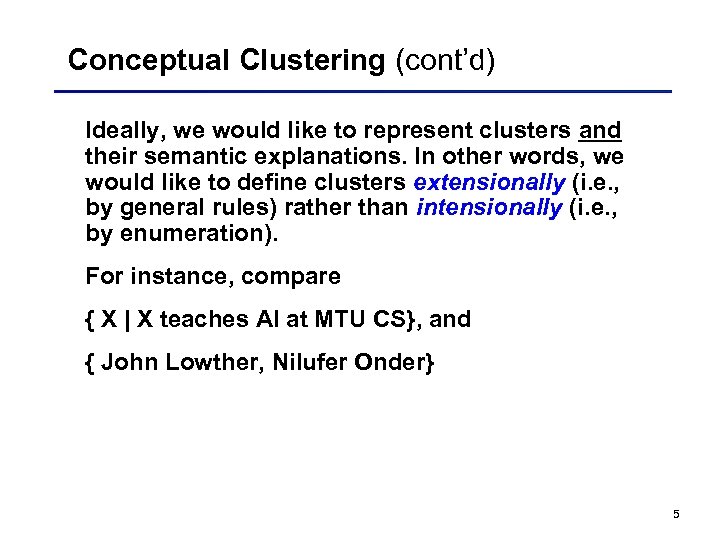 Conceptual Clustering (cont'd)

Ideally, we would like to represent clusters and their semantic explanations. In other words, we would like to define clusters extensionally (i.e., by general rules) rather than intensionally (i.e., by enumeration).

For instance, compare

{ X | X teaches AI at MTU CS}, and

{ John Lowther, Nilufer Onder}

5